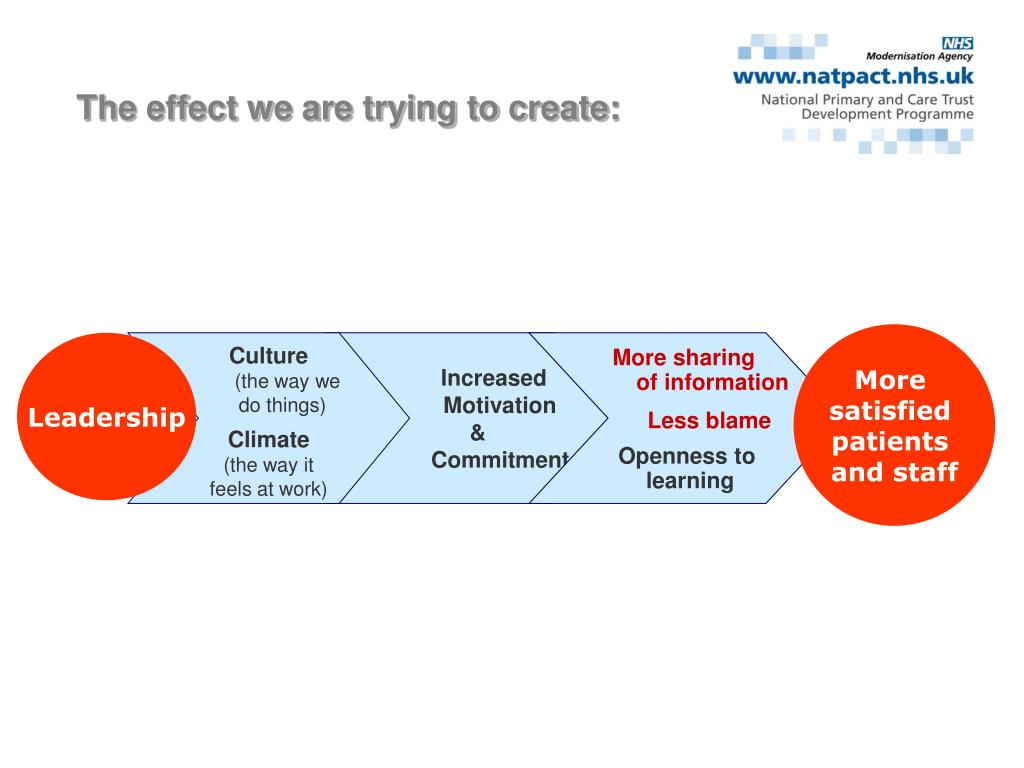 NHS
Modernisation Agency
www.natpact.nhs.uk
National Primary and Care Trust Development Programme

The effect we are trying to create:

Leadership

Culture
(the way we do things)
Climate
(the way it feels at work)

Increased Motivation & Commitment

More sharing of information
Less blame
Openness to learning

More satisfied patients and staff